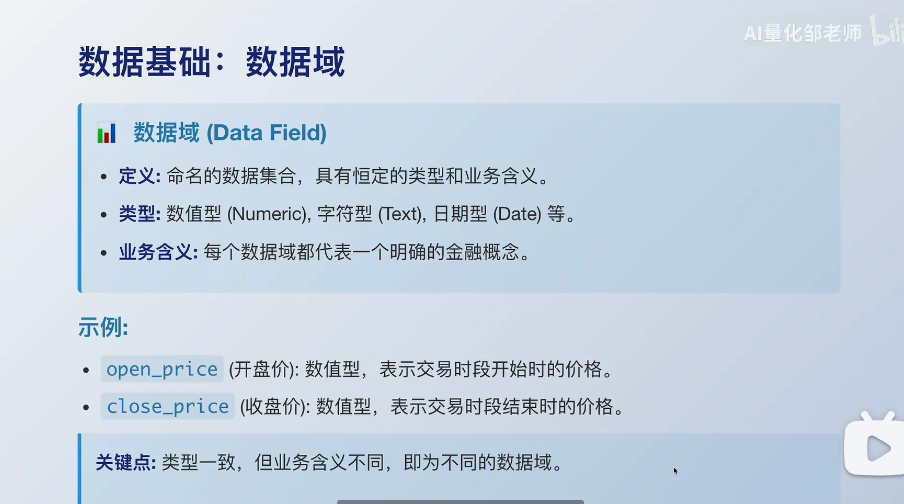 AI量化邹老师

数据基础：数据域

数据域 (Data Field)

- 定义: 命名的数据集合，具有恒定的类型和业务含义。
- 类型: 数值型 (Numeric), 字符型 (Text), 日期型 (Date) 等。
- 业务含义: 每个数据域都代表一个明确的金融概念。

示例:

- open_price (开盘价): 数值型，表示交易时段开始时的价格。
- close_price (收盘价): 数值型，表示交易时段结束时的价格。

关键点: 类型一致，但业务含义不同，即为不同的数据域。